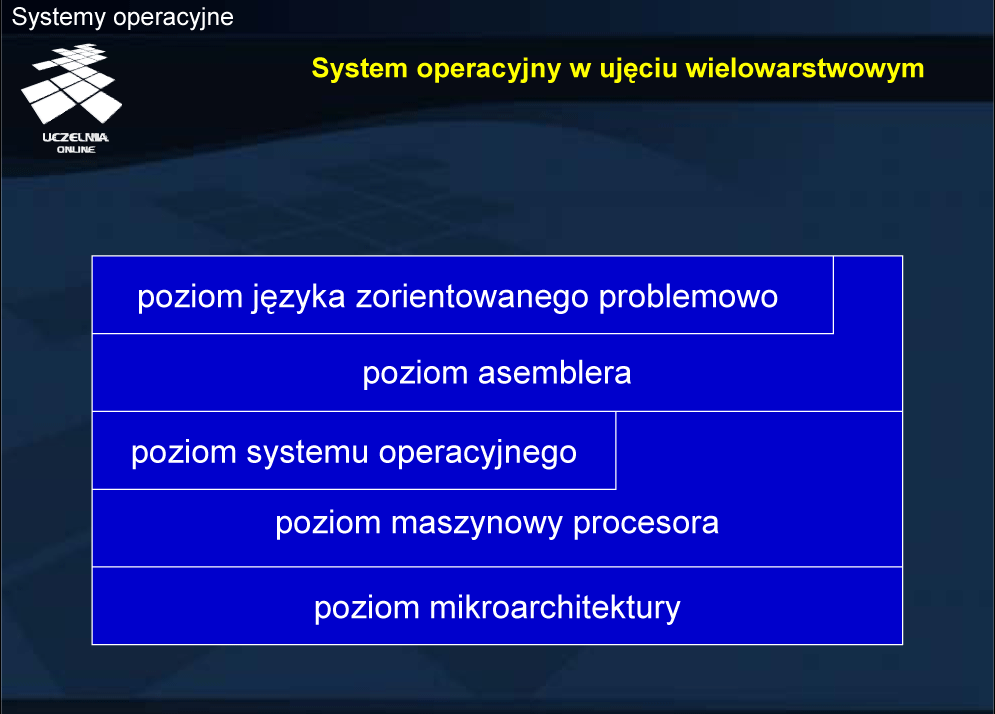 Systemy operacyjne

UCZELNIA ONLINE

System operacyjny w ujęciu wielowarstwowym

poziom języka zorientowanego problemowo

poziom asemblera

poziom systemu operacyjnego

poziom maszynowy procesora

poziom mikroarchitektury